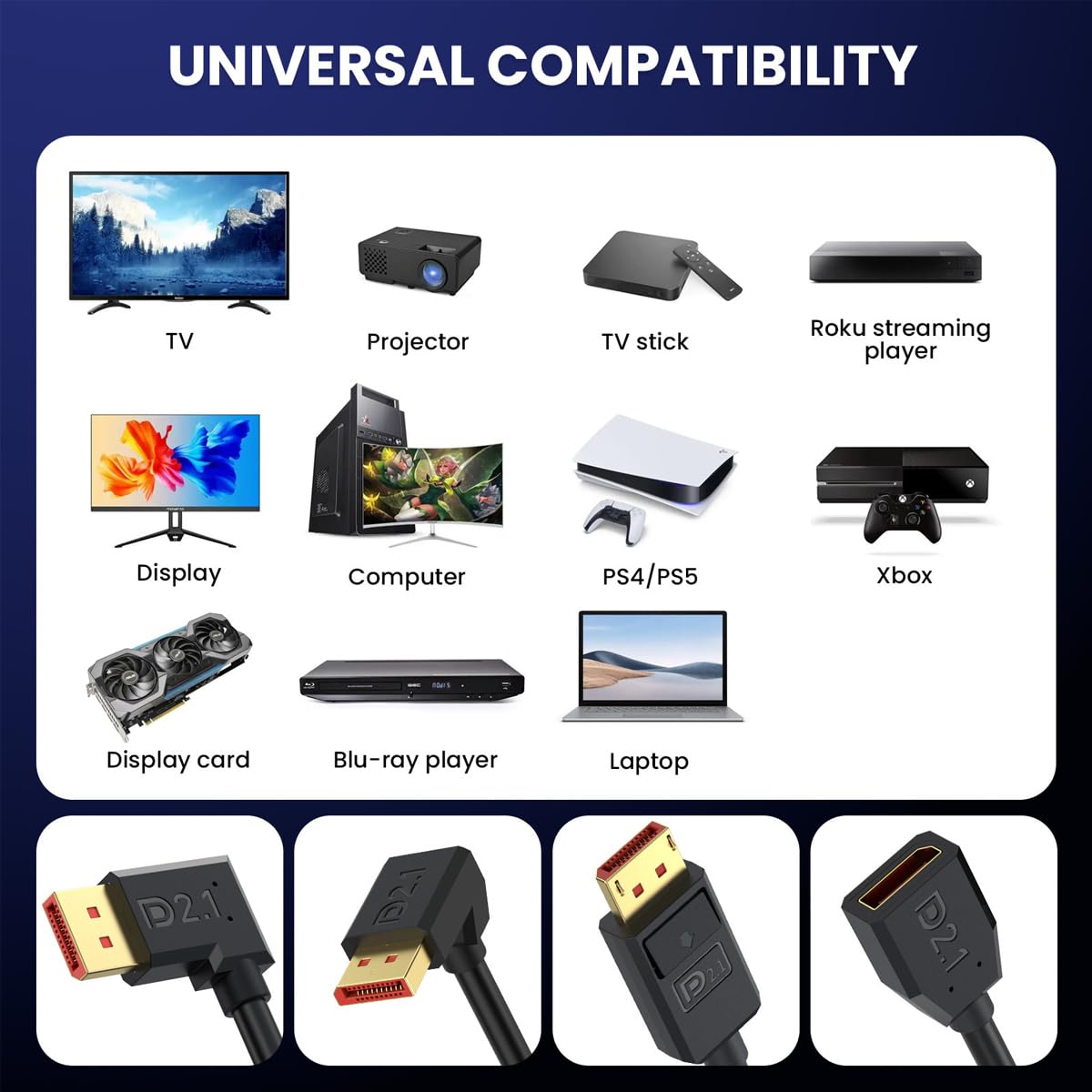 UNIVERSAL COMPATIBILITY

TV

Projector

TV stick

Roku streaming player

Display

Computer

PS4/PS5

Xbox

Display card

Blu-ray player

Laptop

D2.1

D2.1

D2.1

D2.1